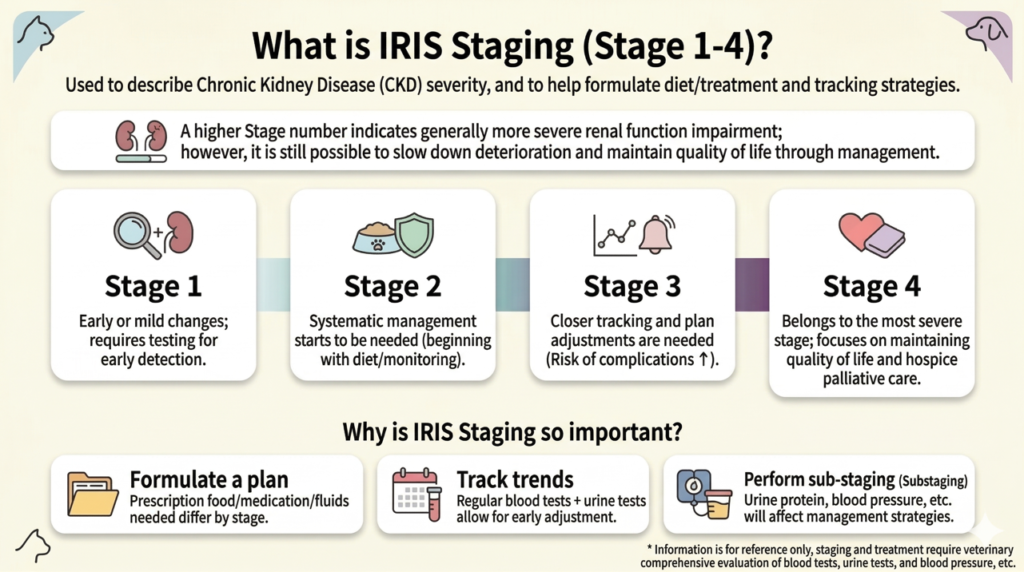 What is IRIS Staging (Stage 1-4)?

Used to describe Chronic Kidney Disease (CKD) severity, and to help formulate diet/treatment and tracking strategies.

A higher Stage number indicates generally more severe renal function impairment; however, it is still possible to slow down deterioration and maintain quality of life through management.

Stage 1
Early or mild changes; requires testing for early detection.

Stage 2
Systematic management starts to be needed (beginning with diet/monitoring).

Stage 3
Closer tracking and plan adjustments are needed (Risk of complications ↑).

Stage 4
Belongs to the most severe stage; focuses on maintaining quality of life and hospice palliative care.

Why is IRIS Staging so important?

Formulate a plan
Prescription food/medication/fluids needed differ by stage.

Track trends
Regular blood tests + urine tests allow for early adjustment.

Perform sub-staging (Substaging)
Urine protein, blood pressure, etc. will affect management strategies.

* Information is for reference only, staging and treatment require veterinary comprehensive evaluation of blood tests, urine tests, and blood pressure, etc.